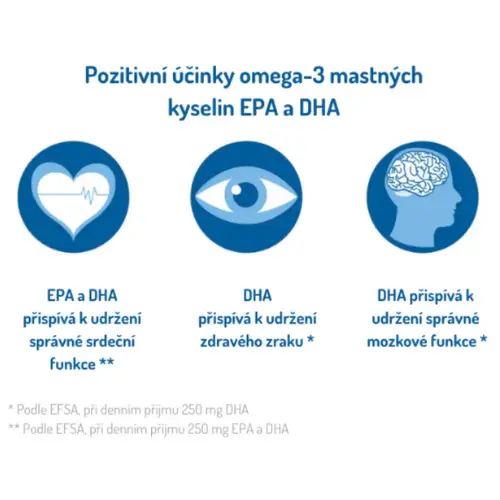 Pozitivní účinky omega-3 mastných kyselin EPA a DHA

EPA a DHA přispívá k udržení správné srdeční funkce **

DHA přispívá k udržení zdravého zraku *

DHA přispívá k udržení správné mozkové funkce *

* Podle EFSA, při denním příjmu 250 mg DHA
** Podle EFSA, při denním příjmu 250 mg EPA a DHA